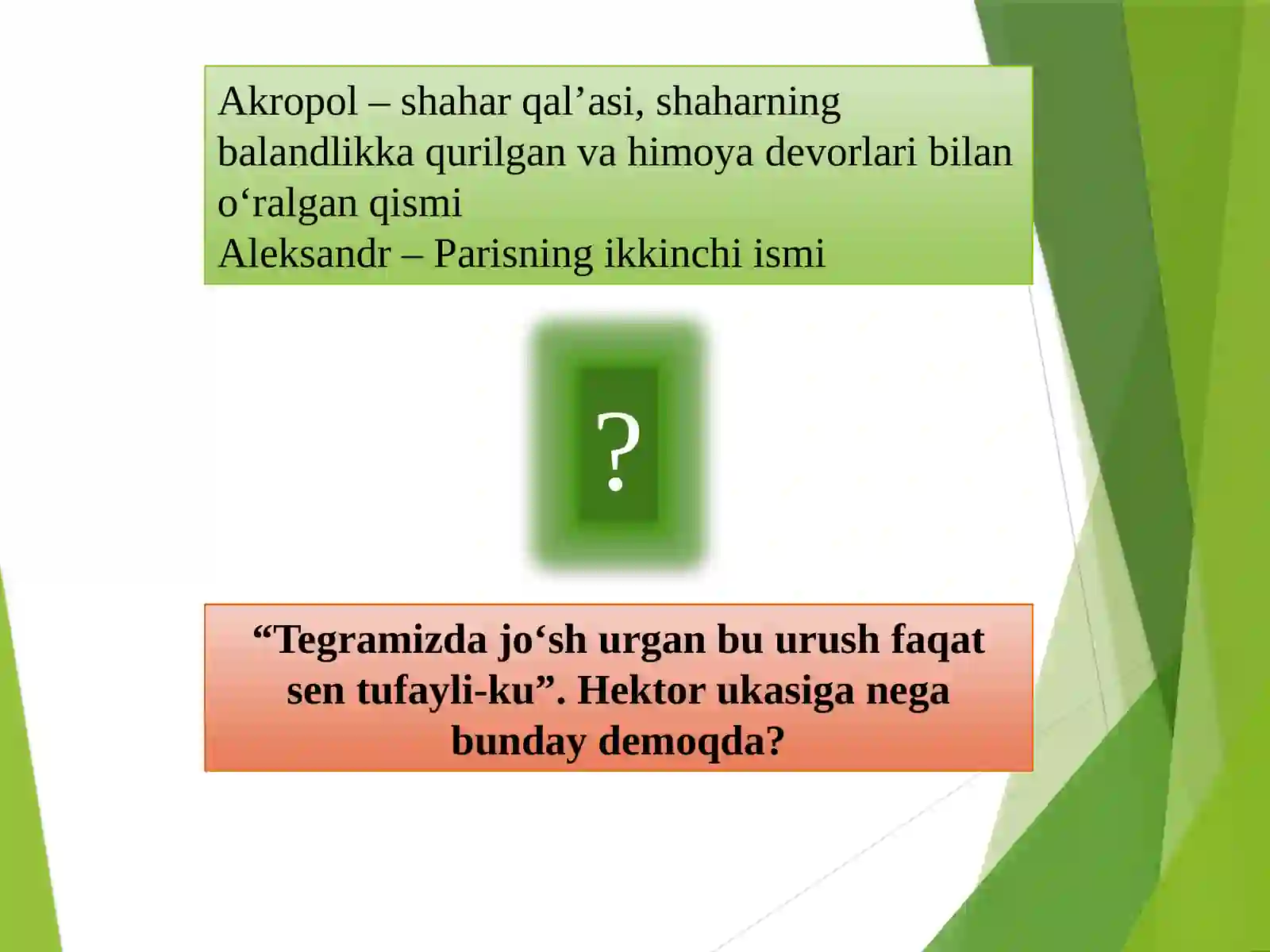 Akropol – shahar qal’asi, shaharning balandlikka qurilgan va himoya devorlari bilan o‘ralgan qismi
Aleksandr – Parisning ikkinchi ismi

?

“Tegramizda jo‘sh urgan bu urush faqat sen tufayli-ku”. Hektor ukasiga nega bunday demoqda?